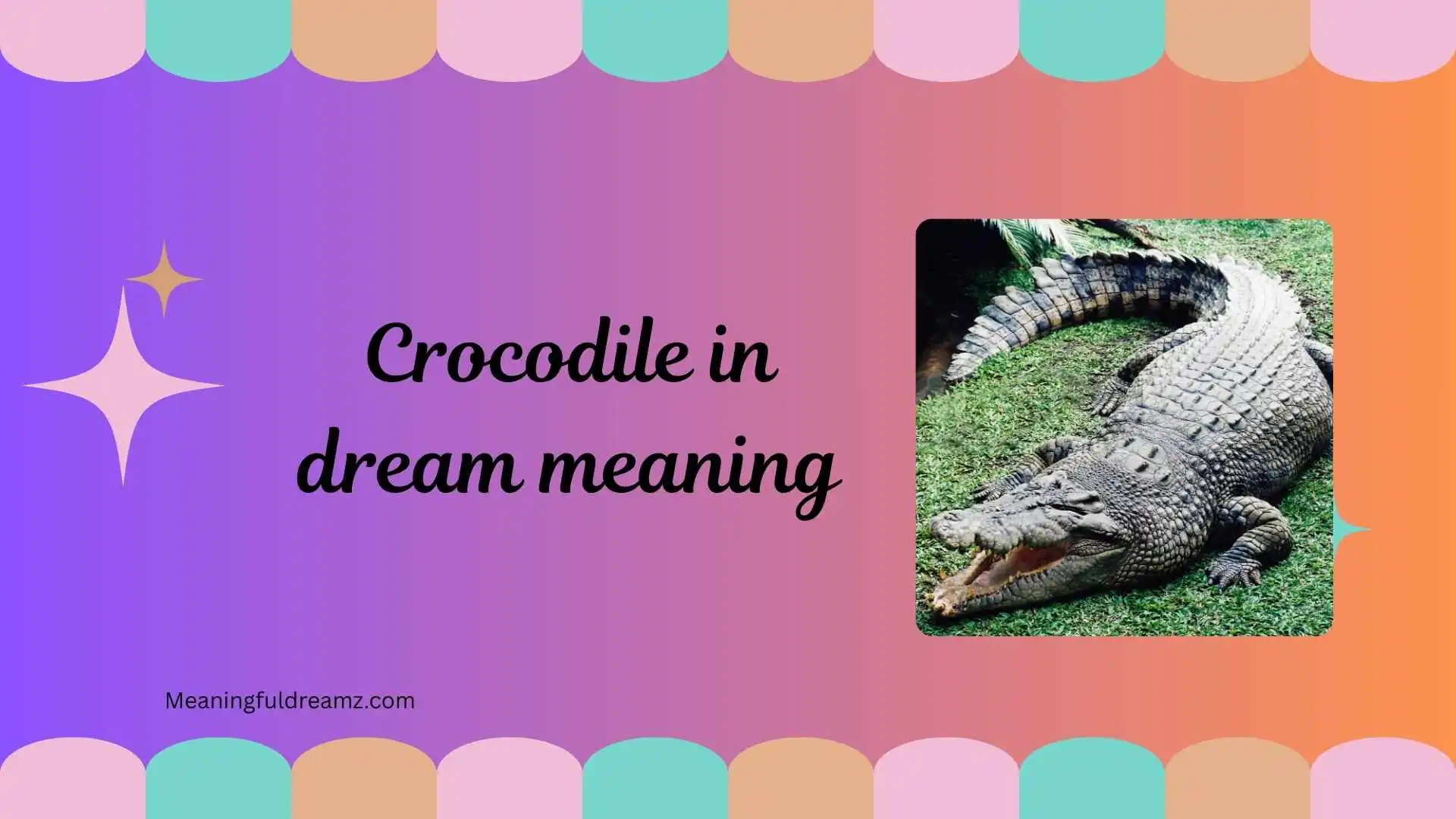 Crocodile in dream meaning

Meaningfuldreamz.com